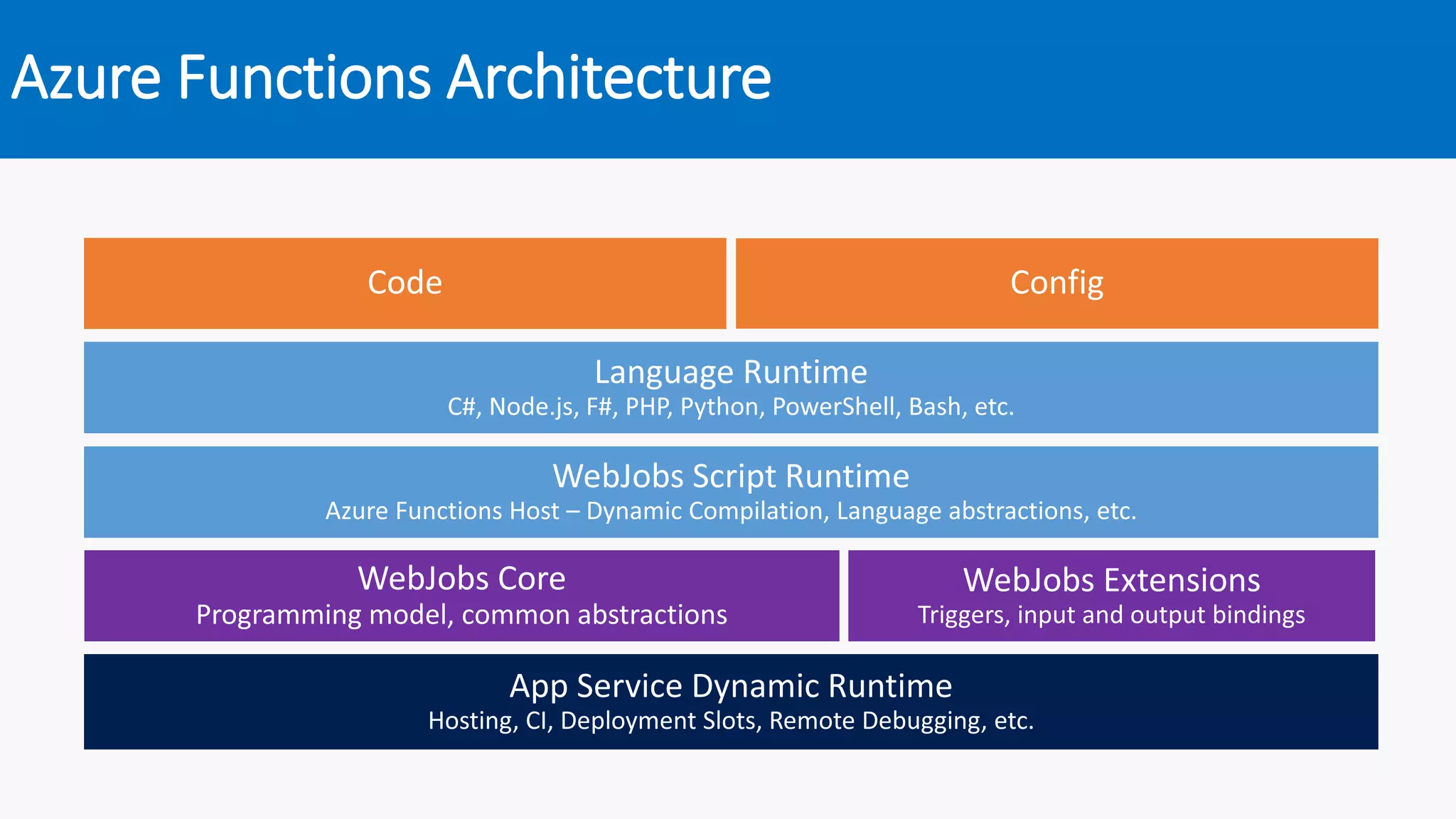 Azure Functions Architecture

Code

Config

Language Runtime
C#, Node.js, F#, PHP, Python, PowerShell, Bash, etc.

WebJobs Script Runtime
Azure Functions Host – Dynamic Compilation, Language abstractions, etc.

WebJobs Core
Programming model, common abstractions

WebJobs Extensions
Triggers, input and output bindings

App Service Dynamic Runtime
Hosting, CI, Deployment Slots, Remote Debugging, etc.